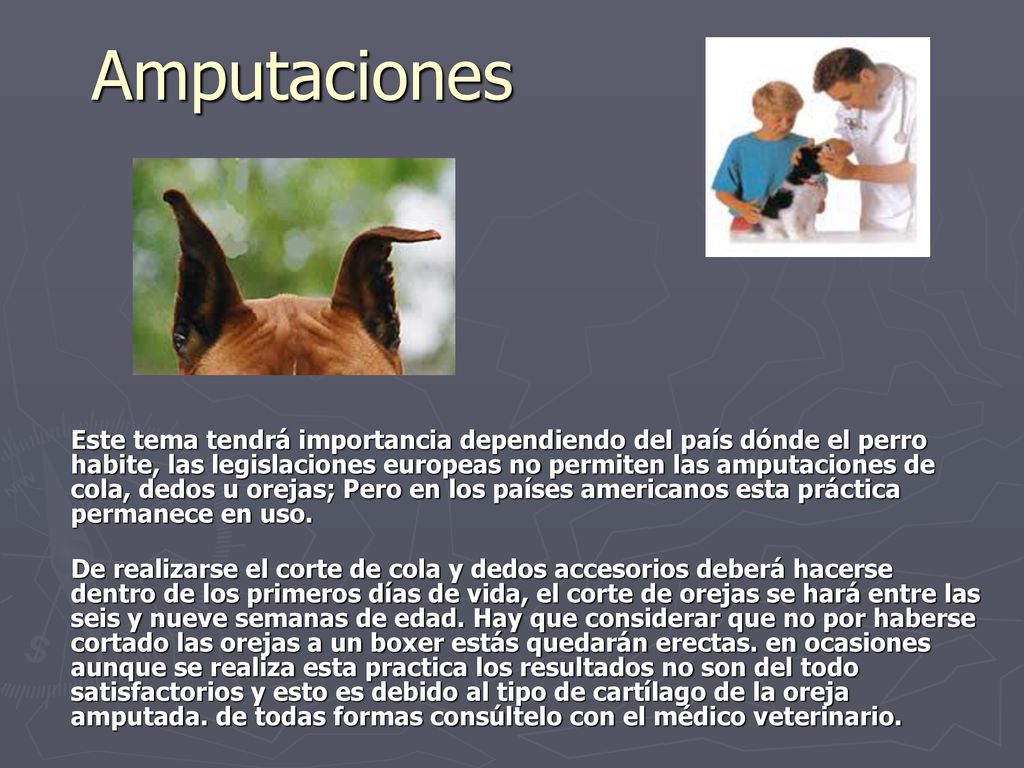 Amputaciones

Este tema tendrá importancia dependiendo del país dónde el perro habite, las legislaciones europeas no permiten las amputaciones de cola, dedos u orejas; Pero en los países americanos esta práctica permanece en uso.

De realizarse el corte de cola y dedos accesorios deberá hacerse dentro de los primeros días de vida, el corte de orejas se hará entre las seis y nueve semanas de edad. Hay que considerar que no por haberse cortado las orejas a un boxer estás quedarán erectas. en ocasiones aunque se realiza esta practica los resultados no son del todo satisfactorios y esto es debido al tipo de cartílago de la oreja amputada. de todas formas consúltelo con el médico veterinario.